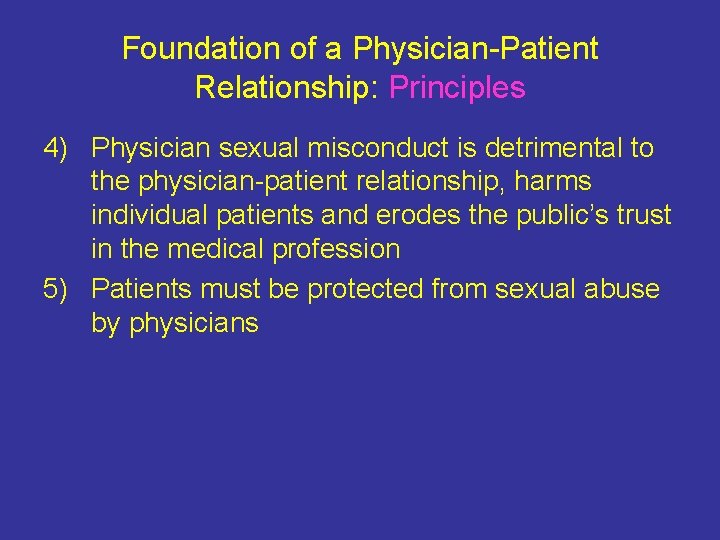 Foundation of a Physician-Patient Relationship: Principles

4) Physician sexual misconduct is detrimental to the physician-patient relationship, harms individual patients and erodes the public's trust in the medical profession

5) Patients must be protected from sexual abuse by physicians